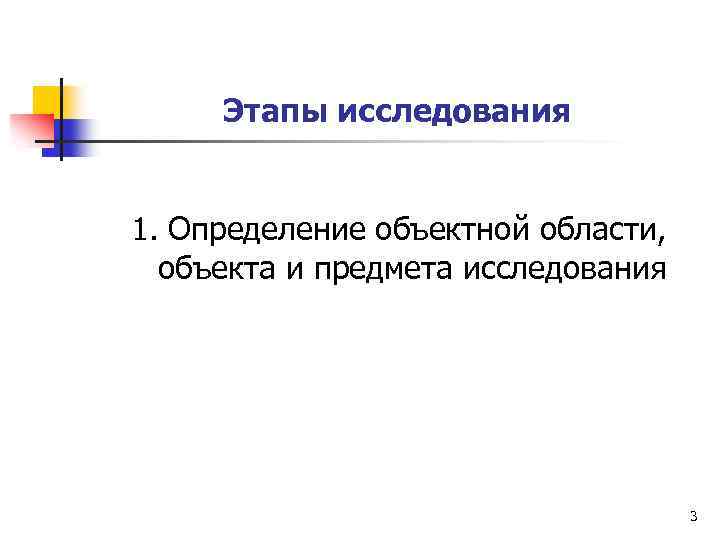 Этапы исследования

1. Определение объектной области, объекта и предмета исследования

3